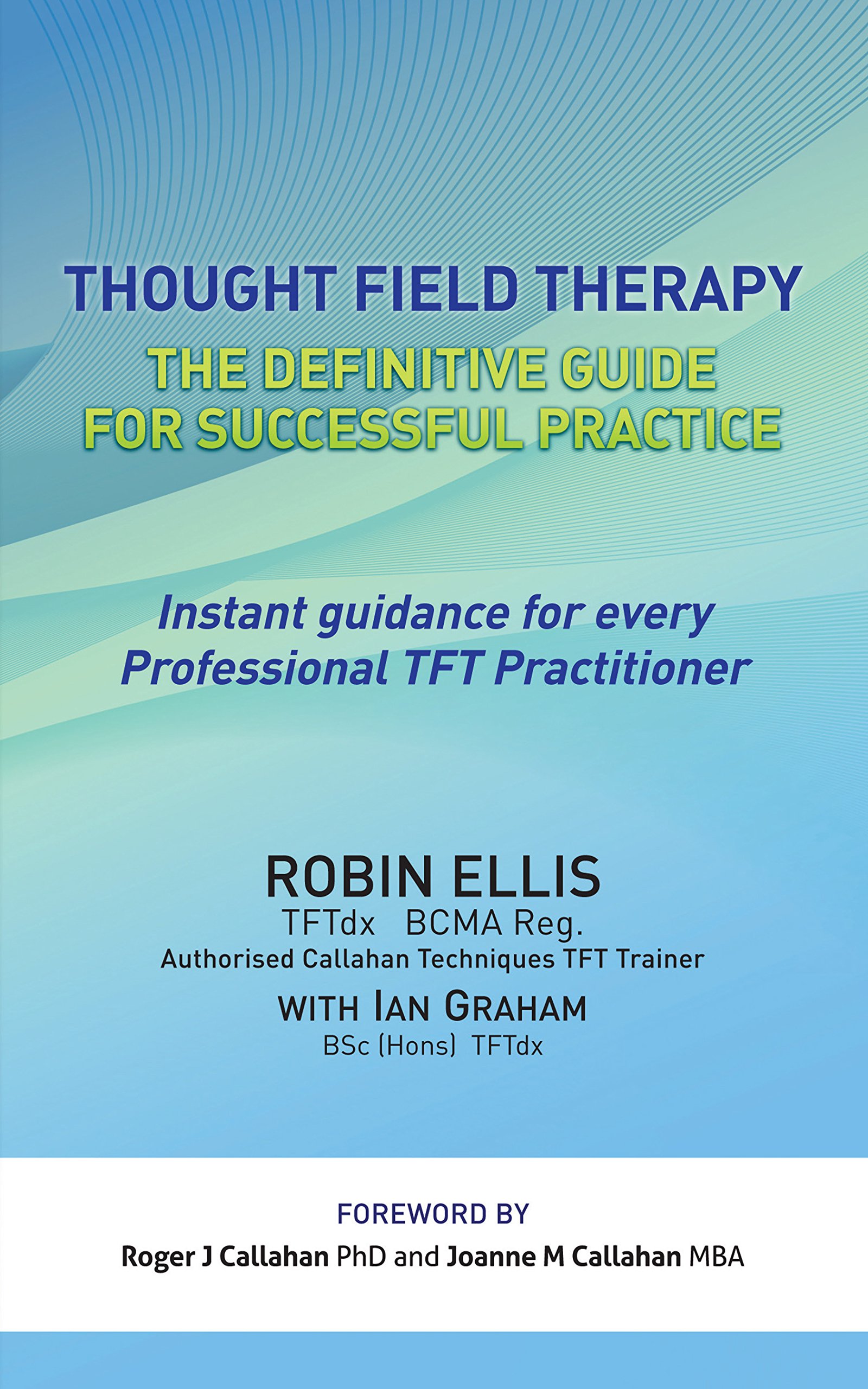 THOUGHT FIELD THERAPY
THE DEFINITIVE GUIDE FOR SUCCESSFUL PRACTICE

Instant guidance for every Professional TFT Practitioner

ROBIN ELLIS
TFTdx BCMA Reg.
Authorised Callahan Techniques TFT Trainer
WITH IAN GRAHAM
BSc (Hons) TFTdx

FOREWORD BY
Roger J Callahan PhD and Joanne M Callahan MBA